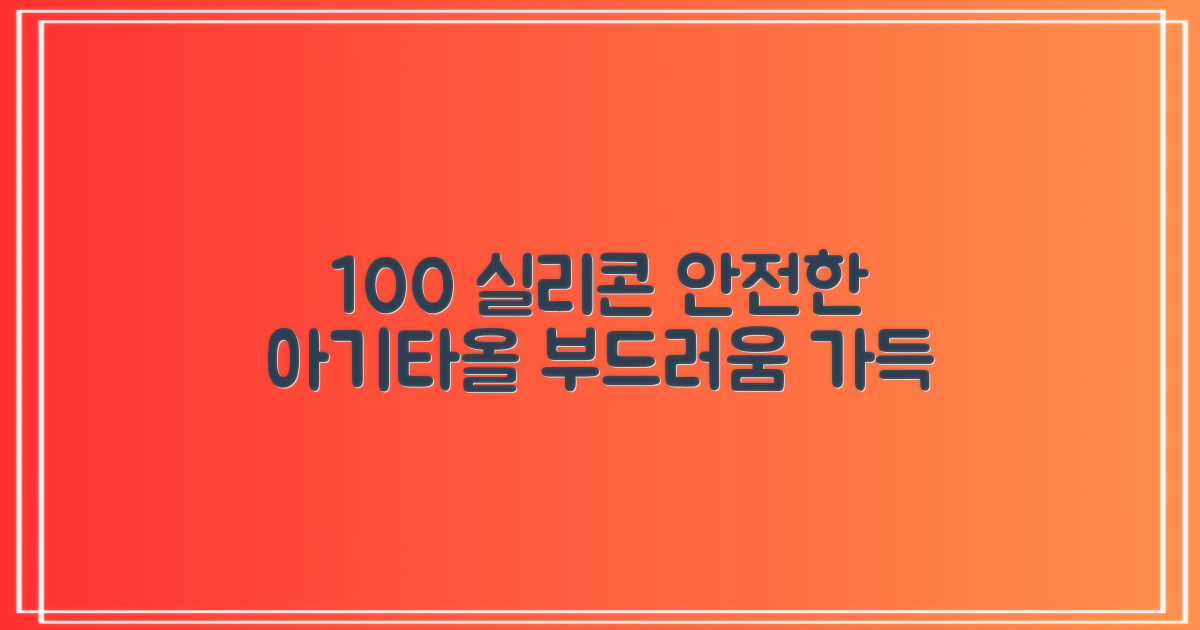 100 실리콘 안전한
아기타올 부드러움 가득